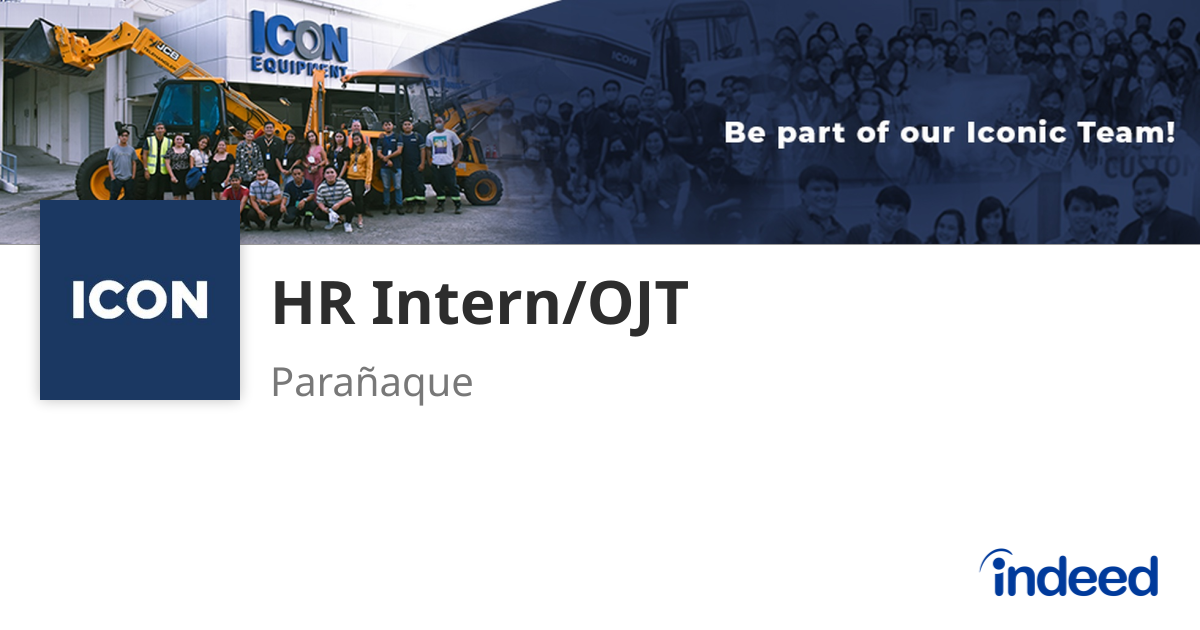 ICON EQUIPMENT

JCB

Be part of our Iconic Team!

ICON

HR Intern/OJT

Parañaque

indeed